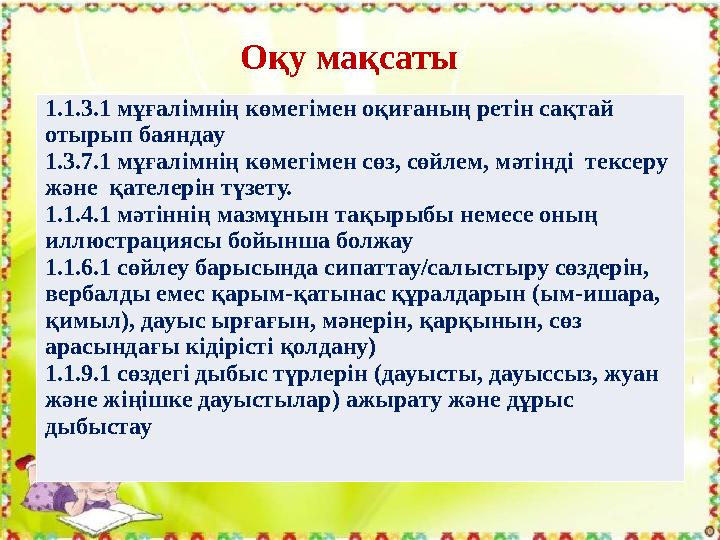 Оқу мақсаты

1.1.3.1 мұғалімнің көмегімен оқиғаның ретін сақтай отырып баяндау
1.3.7.1 мұғалімнің көмегімен сөз, сөйлем, мәтінді тексеру және қателерін түзету.
1.1.4.1 мәтіннің мазмұнын тақырыбы немесе оның иллюстрациясы бойынша болжау
1.1.6.1 сөйлеу барысында сипаттау/салыстыру сөздерін, вербалды емес қарым-қатынас құралдарын (ым-ишара, қимыл), дауыс ырғағын, мәнерін, қарқынын, сөз арасындағы кідірісті қолдану)
1.1.9.1 сөздегі дыбыс түрлерін (дауысты, дауыссыз, жуан және жіңішке дауыстылар) ажырату және дұрыс дыбыстау